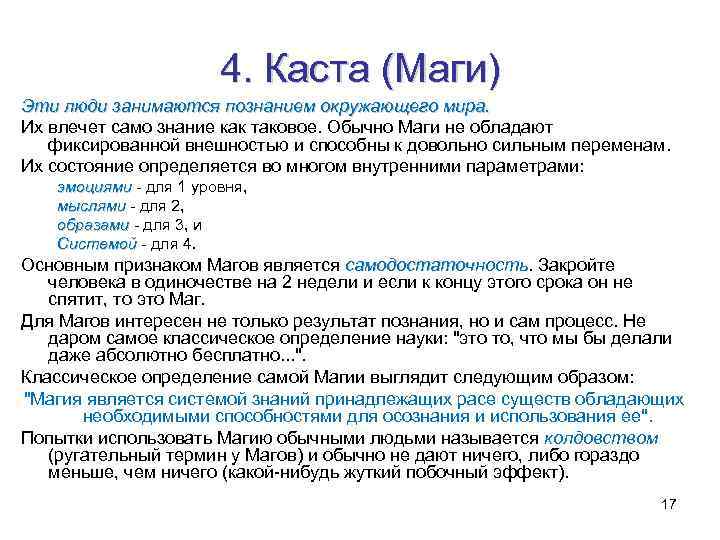 4. Каста (Маги)

Эти люди занимаются познанием окружающего мира.

Их влечет само знание как таковое. Обычно Маги не обладают фиксированной внешностью и способны к довольно сильным переменам.

Их состояние определяется во многом внутренними параметрами:

эмоциями - для 1 уровня,

мыслями - для 2,

образами - для 3, и

Системой - для 4.

Основным признаком Магов является самодостаточность. Закройте человека в одиночестве на 2 недели и если к концу этого срока он не спятит, то это Маг.

Для Магов интересен не только результат познания, но и сам процесс. Не даром самое классическое определение науки: "это то, что мы бы делали даже абсолютно бесплатно...".

Классическое определение самой Магии выглядит следующим образом:

"Магия является системой знаний принадлежащих расе существ обладающих необходимыми способностями для осознания и использования ее".

Попытки использовать Магию обычными людьми называется колдовством (ругательный термин у Магов) и обычно не дают ничего, либо гораздо меньше, чем ничего (какой-нибудь жуткий побочный эффект).

17